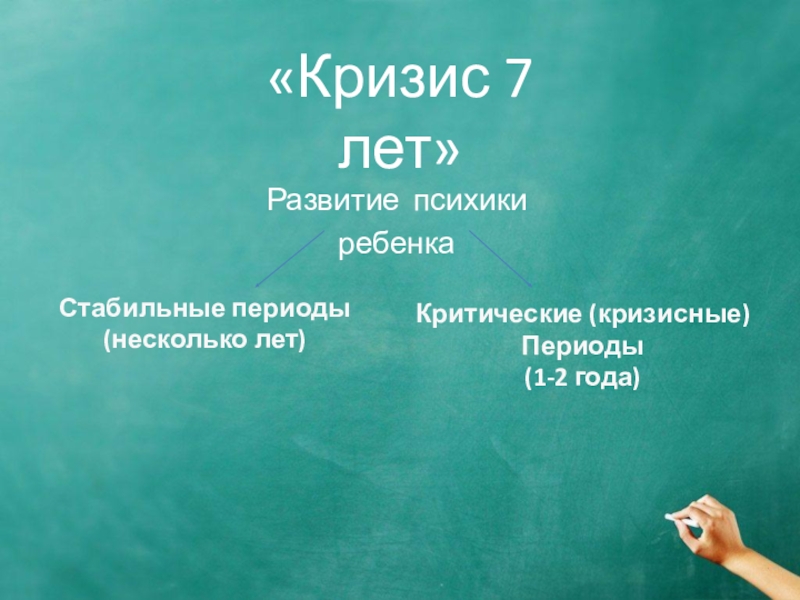 «Кризис 7 лет»

Развитие психики ребенка

Стабильные периоды (несколько лет)

Критические (кризисные) Периоды (1-2 года)